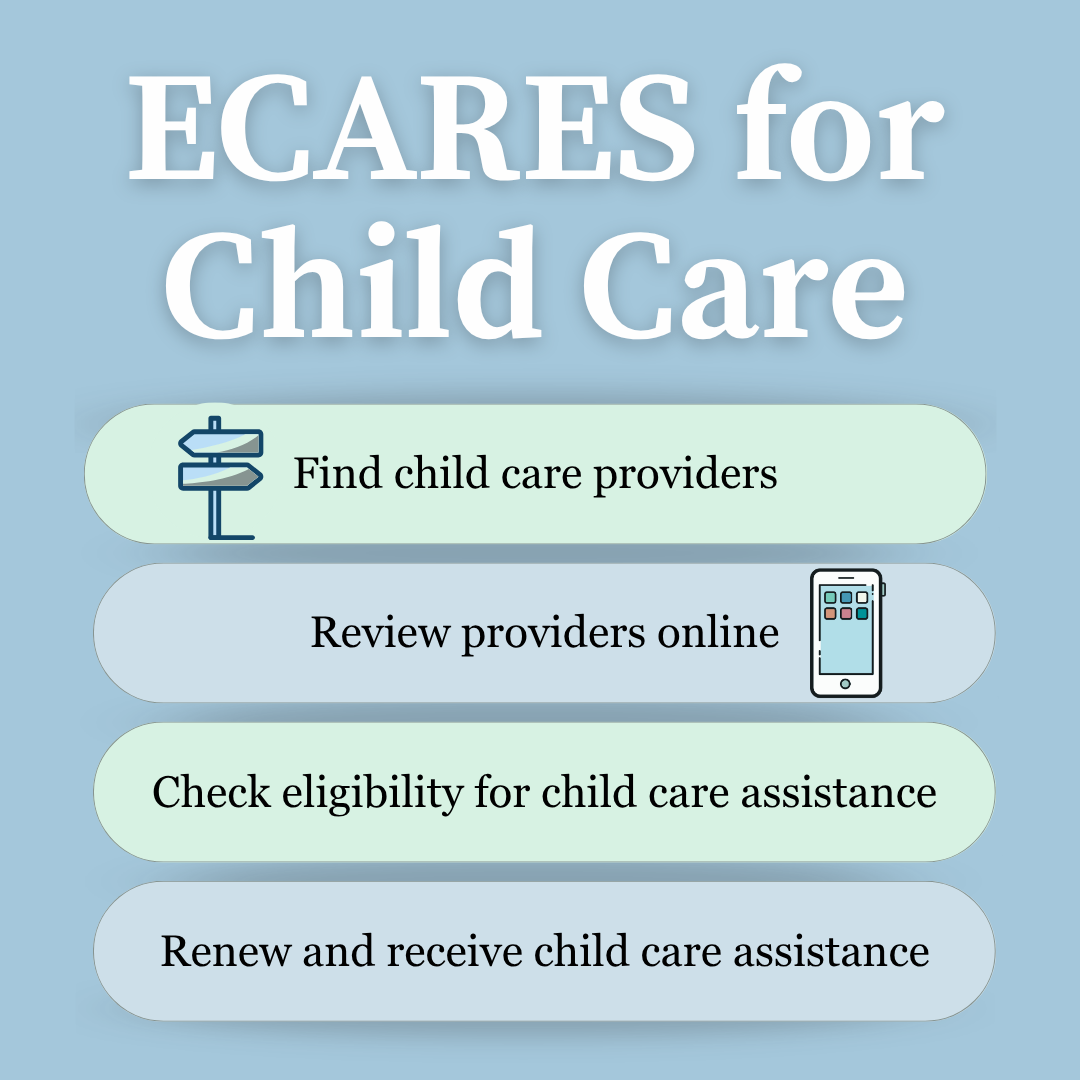 ECARES for Child Care

Find child care providers

Review providers online

Check eligibility for child care assistance

Renew and receive child care assistance